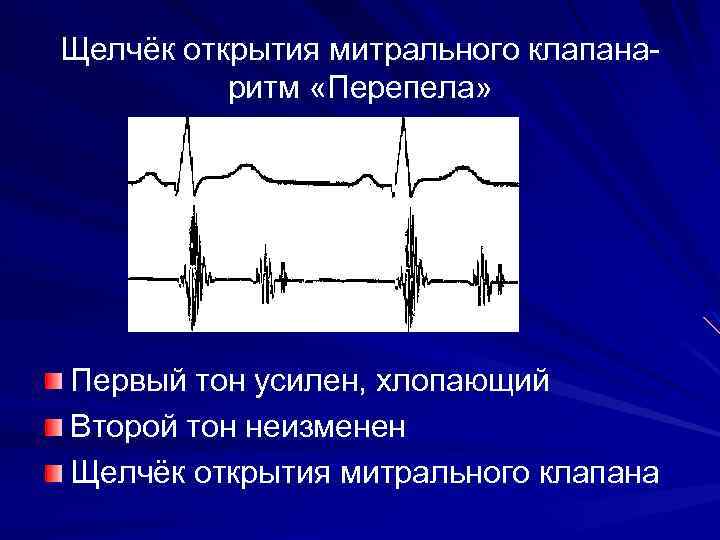 Щелчёк открытия митрального клапана- ритм «Перепела»

Первый тон усилен, хлопающий
Второй тон неизменен
Щелчёк открытия митрального клапана